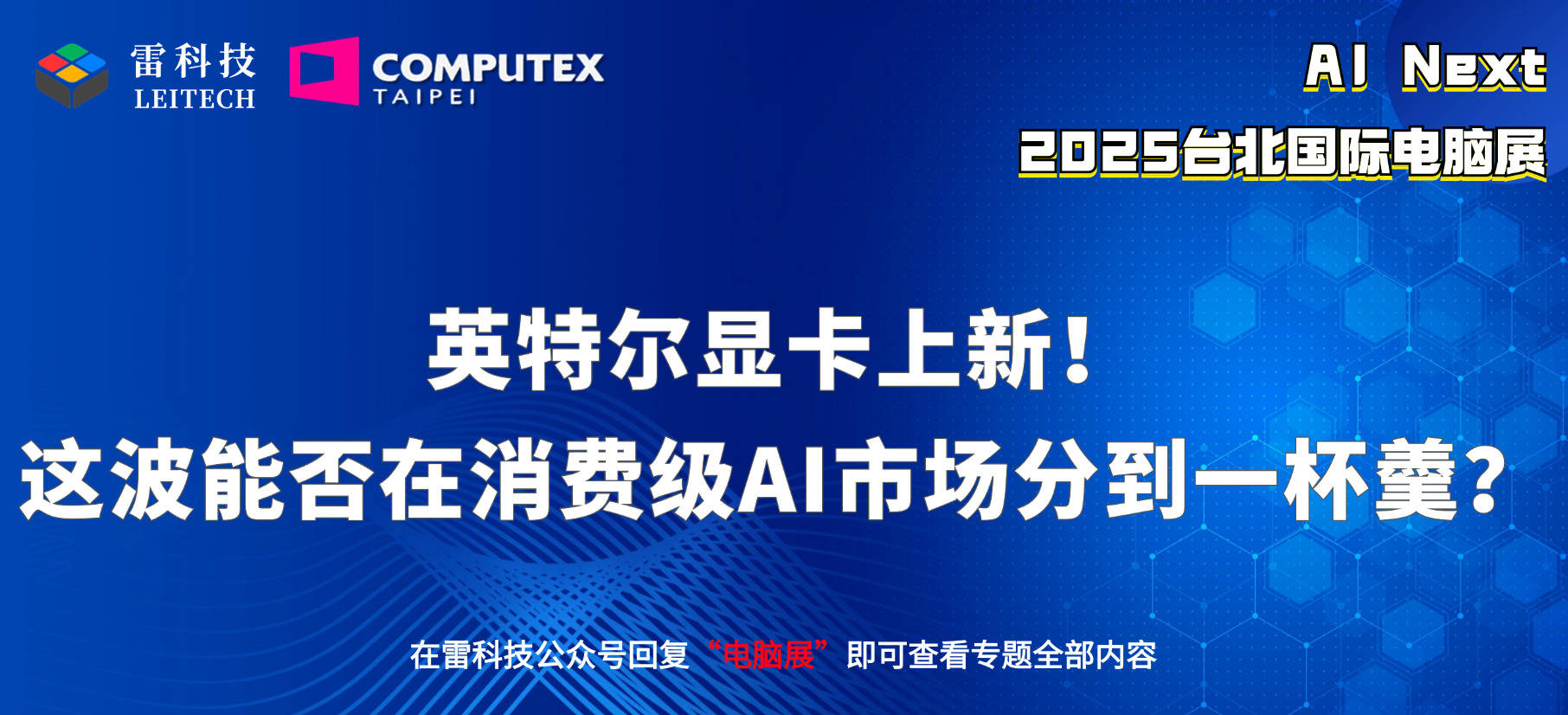 雷科技
LEITECH

COMPUTEX
TAIPEI

AI Next
2025台北国际电脑展

英特尔显卡上新！
这波能否在消费级AI市场分到一杯羹？

在雷科技公众号回复“电脑展”即可查看专题全部内容